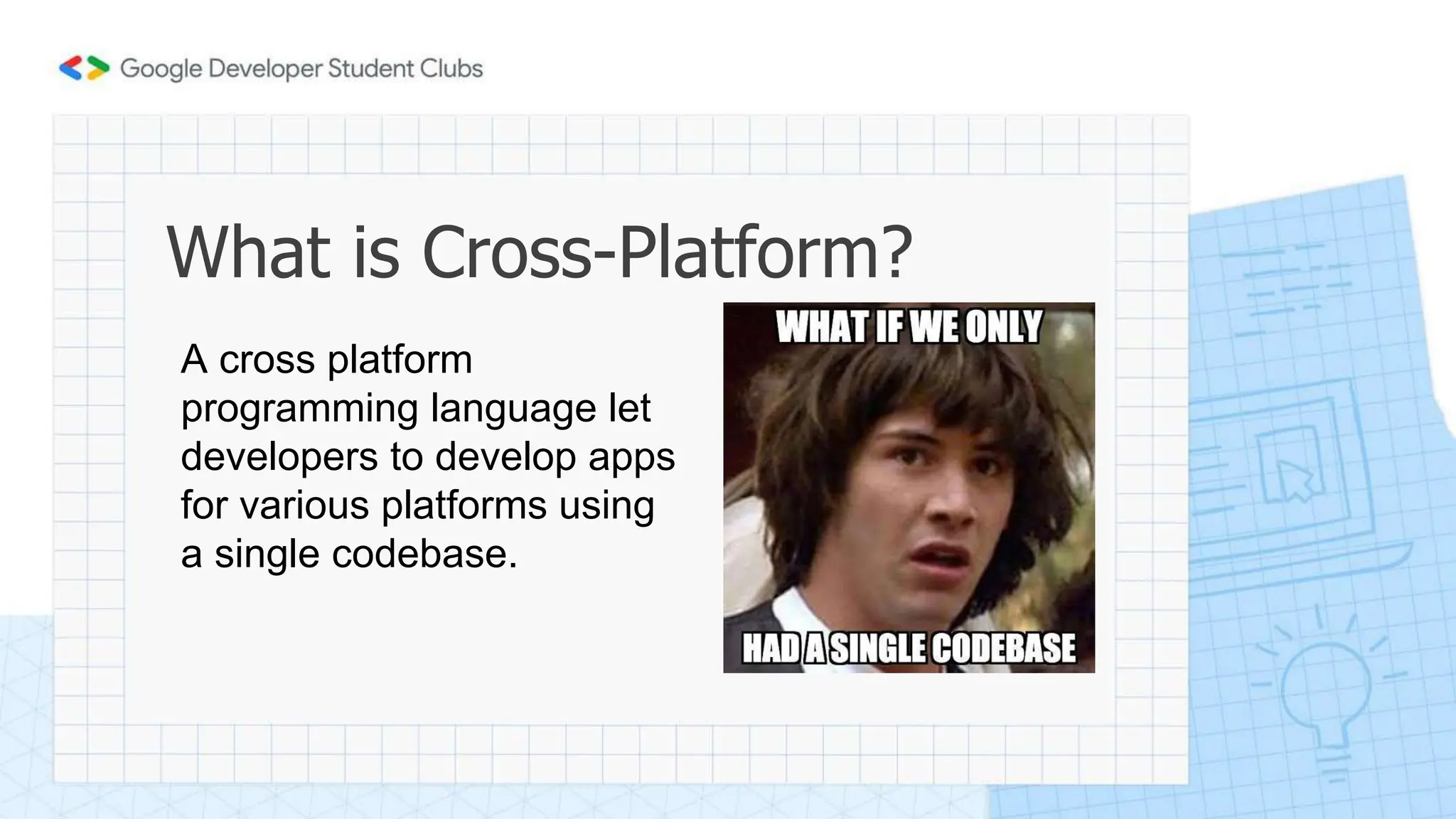 Google Developer Student Clubs

What is Cross-Platform?

A cross platform programming language let developers to develop apps for various platforms using a single codebase.

WHAT IF WE ONLY

HAD A SINGLE CODEBASE